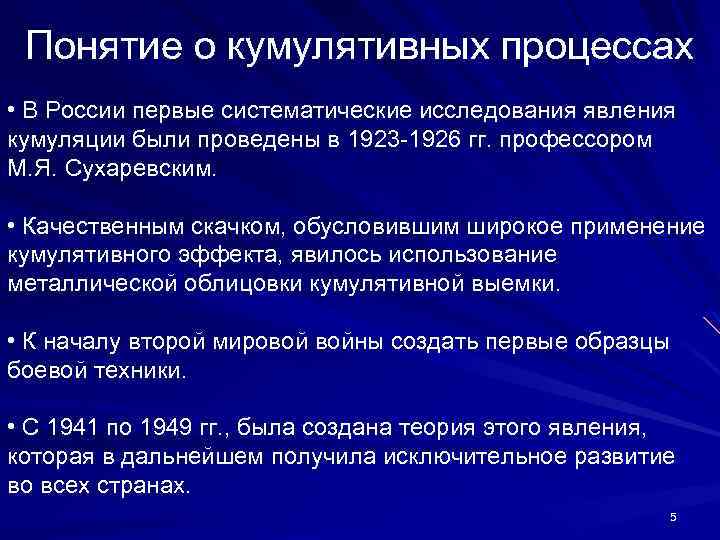 Понятие о кумулятивных процессах

• В России первые систематические исследования явления кумуляции были проведены в 1923-1926 гг. профессором М.Я. Сухаревским.

• Качественным скачком, обусловившим широкое применение кумулятивного эффекта, явилось использование металлической облицовки кумулятивной выемки.

• К началу второй мировой войны создать первые образцы боевой техники.

• С 1941 по 1949 гг., была создана теория этого явления, которая в дальнейшем получила исключительное развитие во всех странах.

5